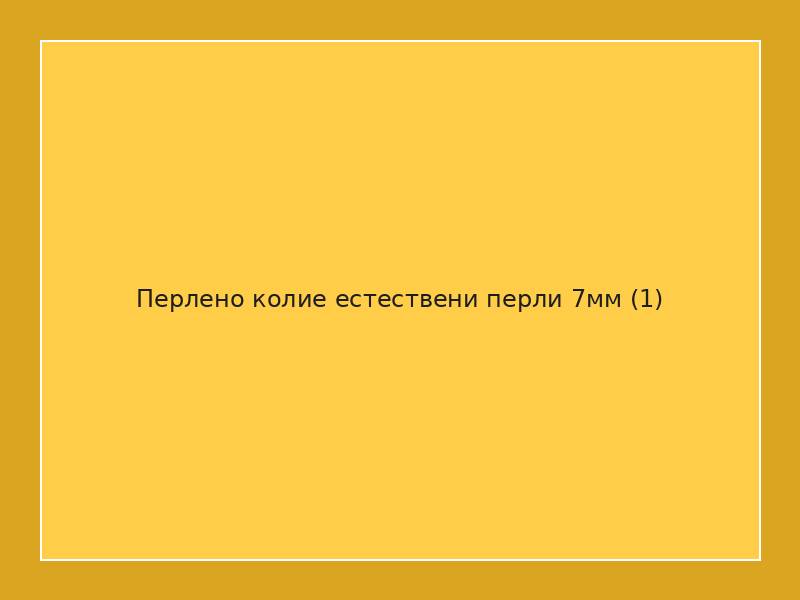 Перлено колие естествени перли 7мм (1)